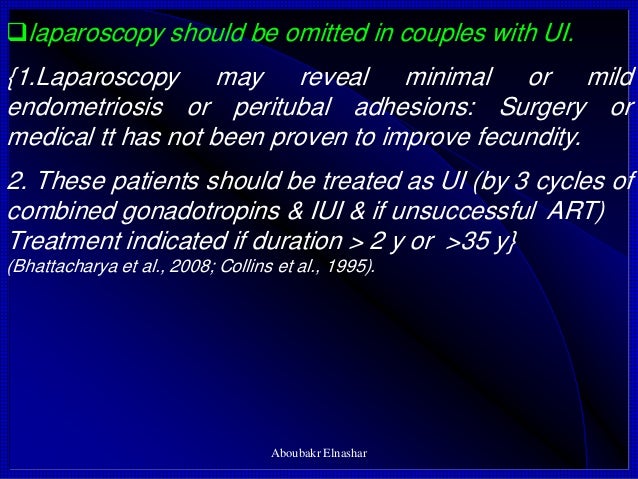 ❑laparoscopy should be omitted in couples with UI.

{1.Laparoscopy may reveal minimal or mild endometriosis or peritubal adhesions: Surgery or medical tt has not been proven to improve fecundity.

2. These patients should be treated as UI (by 3 cycles of combined gonadotropins & IUI & if unsuccessful ART) Treatment indicated if duration > 2 y or >35 y}
(Bhattacharya et al., 2008; Collins et al., 1995).

Aboubakr Elnashar